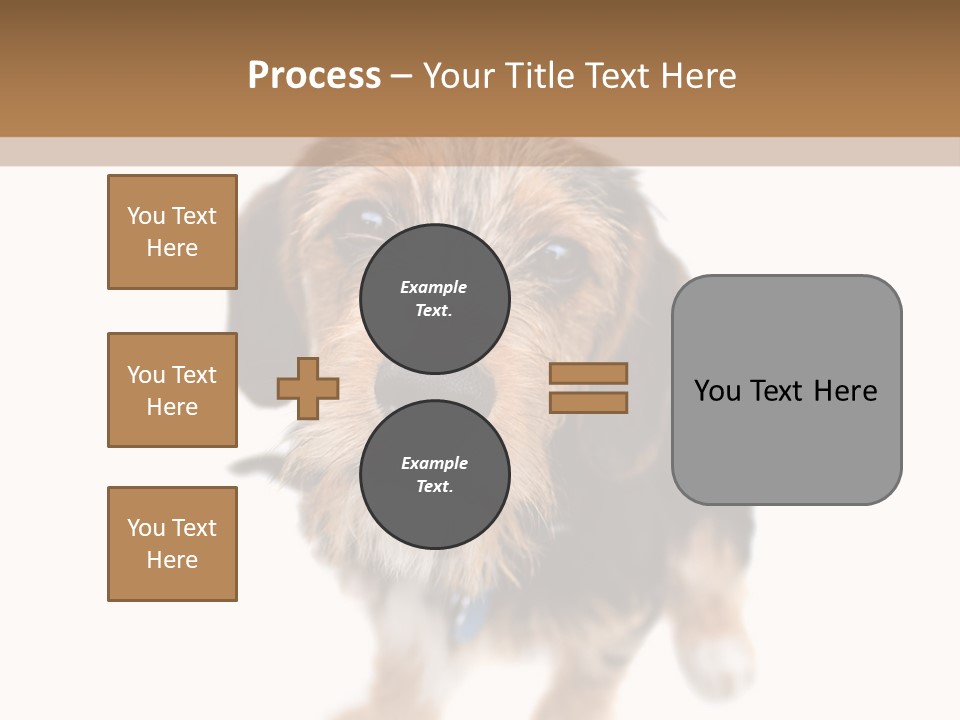 Process – Your Title Text Here

You Text Here

You Text Here

You Text Here

Example Text.

Example Text.

You Text Here